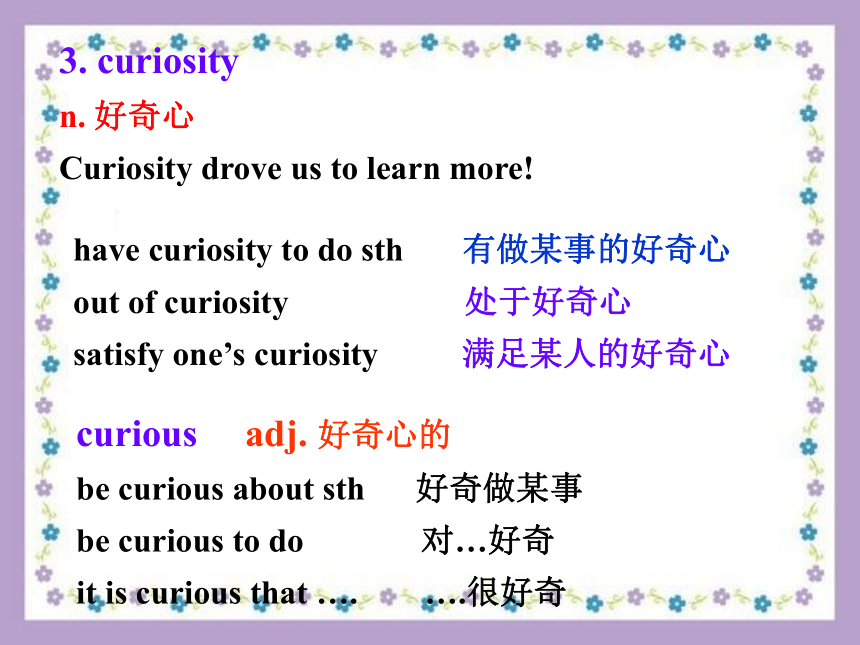 3. curiosity

n. 好奇心

Curiosity drove us to learn more!

have curiosity to do sth 有做某事的好奇心

out of curiosity 处于好奇心

satisfy one’s curiosity 满足某人的好奇心

curious adj. 好奇心的

be curious about sth 好奇做某事

be curious to do 对…好奇

it is curious that …. ….很好奇